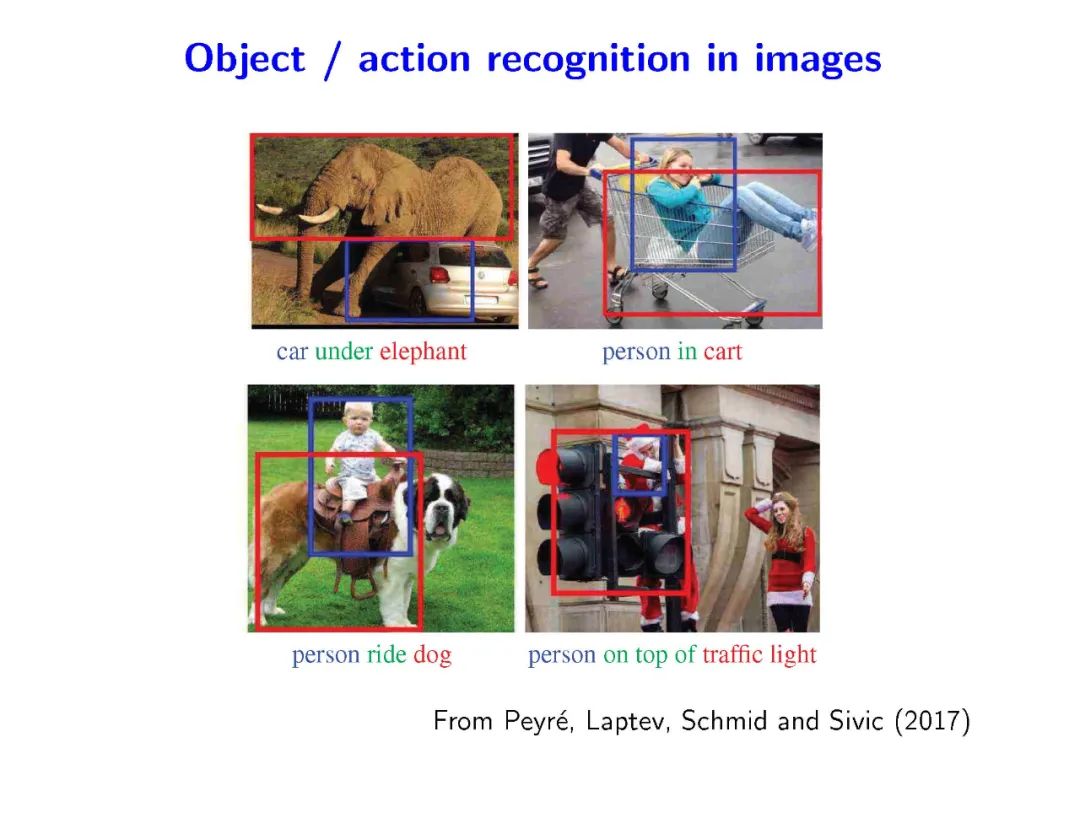 Object / action recognition in images

car under elephant

person in cart

person ride dog

person on top of traffic light

From Peyré, Laptev, Schmid and Sivic (2017)